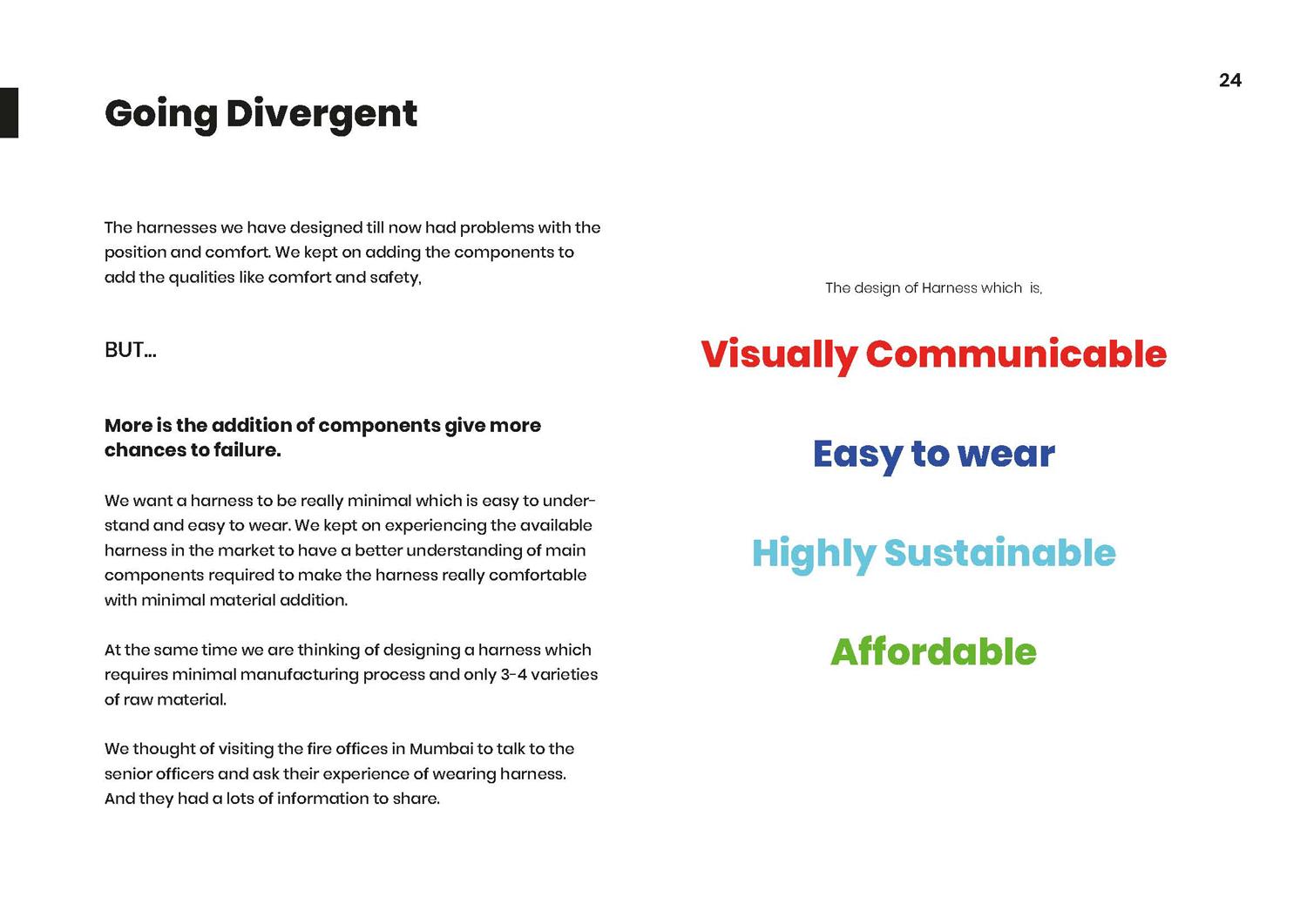 24

Going Divergent

The harnesses we have designed till now had problems with the position and comfort. We kept on adding the components to add the qualities like comfort and safety,

BUT...

More is the addition of components give more chances to failure.

We want a harness to be really minimal which is easy to understand and easy to wear. We kept on experiencing the available harness in the market to have a better understanding of main components required to make the harness really comfortable with minimal material addition.

At the same time we are thinking of designing a harness which requires minimal manufacturing process and only 3-4 varieties of raw material.

We thought of visiting the fire offices in Mumbai to talk to the senior officers and ask their experience of wearing harness. And they had a lots of information to share.

The design of Harness which is,

Visually Communicable

Easy to wear

Highly Sustainable

Affordable